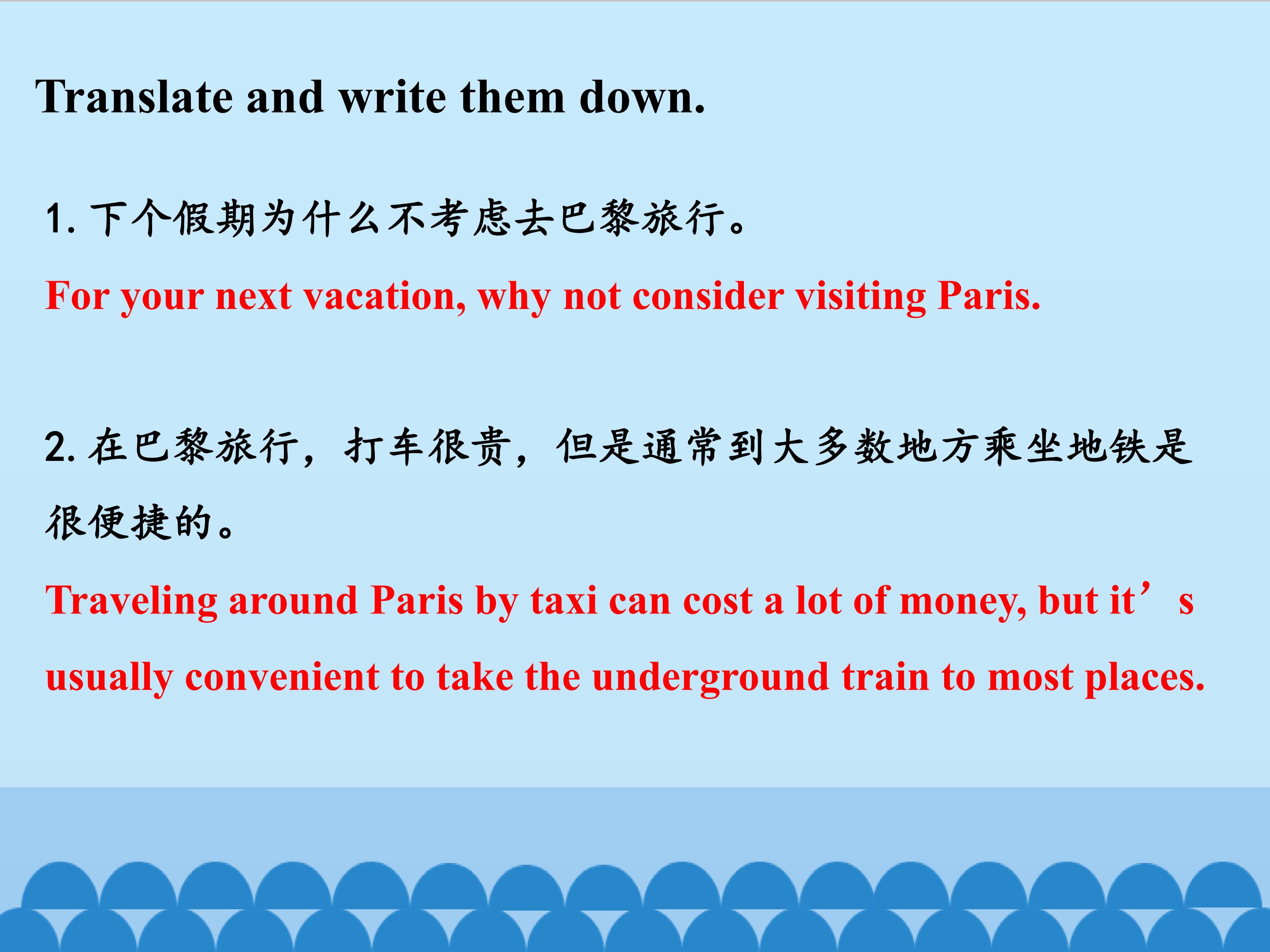 Translate and write them down.

1. 下个假期为什么不考虑去巴黎旅行。

For your next vacation, why not consider visiting Paris.

2. 在巴黎旅行，打车很贵，但是通常到大多数地方乘坐地铁是很便捷的。

Traveling around Paris by taxi can cost a lot of money, but it’s usually convenient to take the underground train to most places.